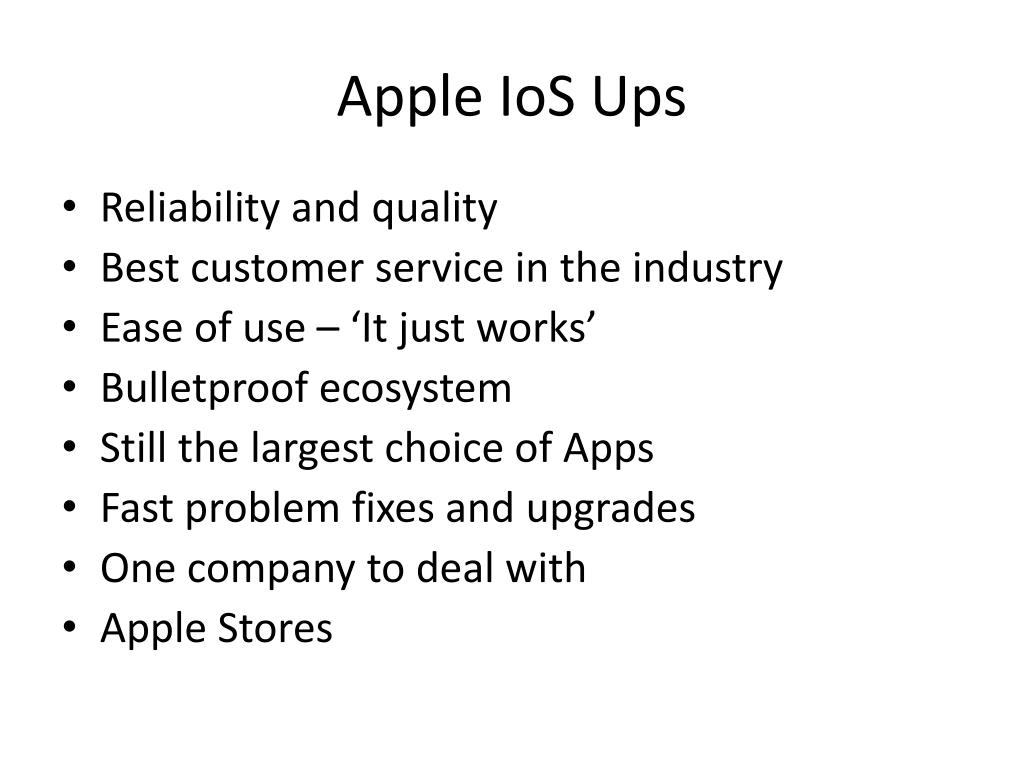 Apple IoS Ups

• Reliability and quality
• Best customer service in the industry
• Ease of use – ‘It just works’
• Bulletproof ecosystem
• Still the largest choice of Apps
• Fast problem fixes and upgrades
• One company to deal with
• Apple Stores